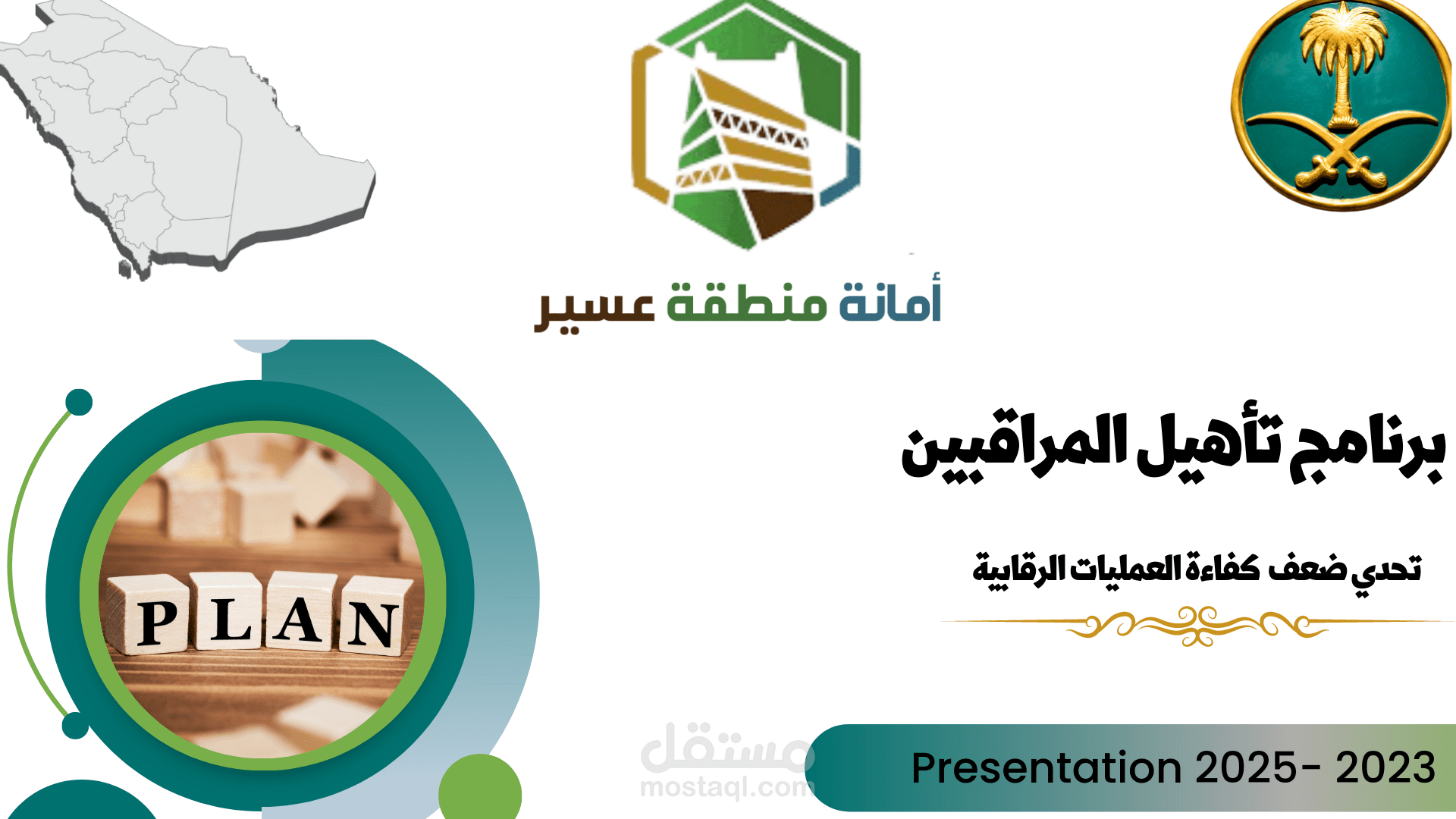 أمانة منطقة عسير

برنامج تأهيل المراقبين

تحدي ضعف كفاءة العمليات الرقابية

PLAN

مستقل
mostaql.com

Presentation 2025- 2023